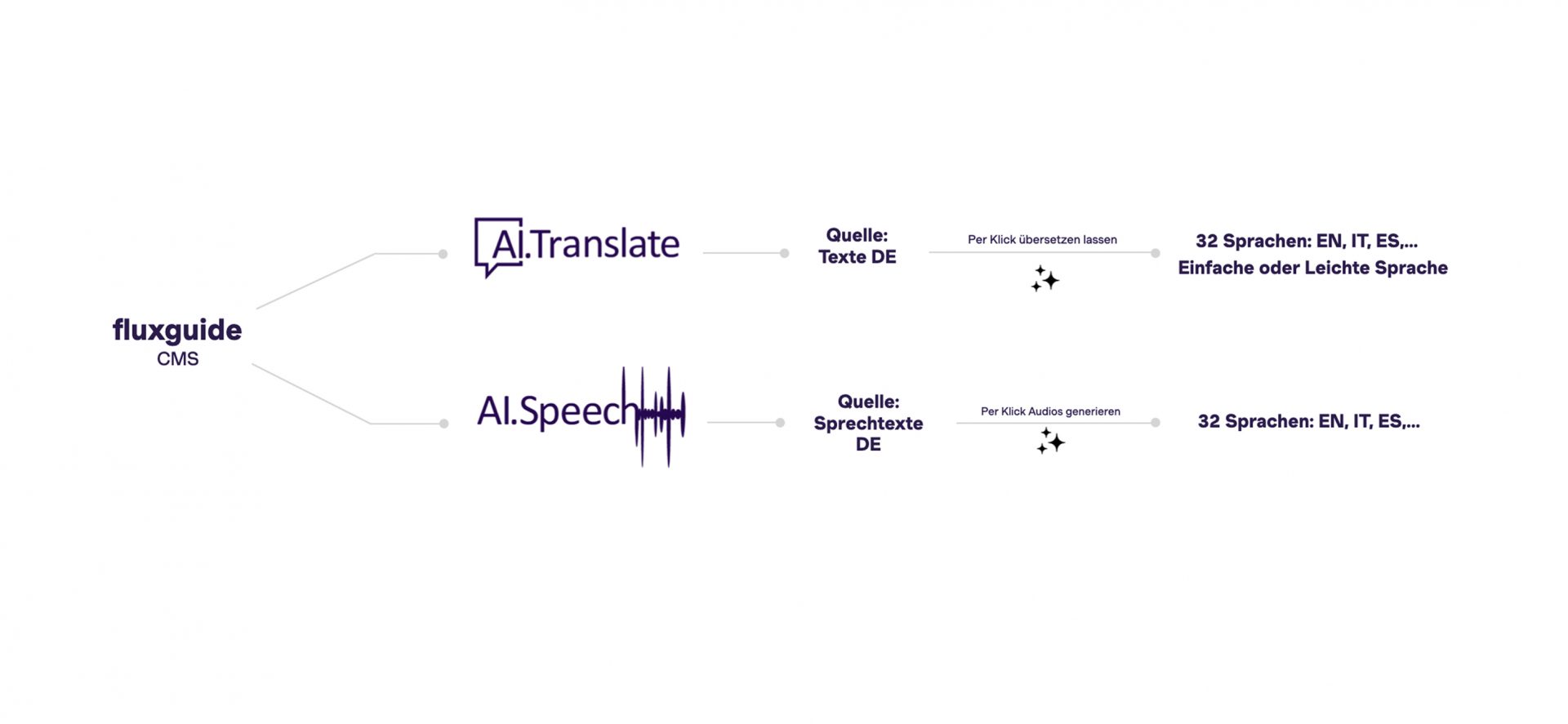 fluxguide
CMS

AI.Translate

Quelle:
Texte DE

Per Klick übersetzen lassen

32 Sprachen: EN, IT, ES,...
Einfache oder Leichte Sprache

AI.Speech

Quelle:
Sprechtexte
DE

Per Klick Audios generieren

32 Sprachen: EN, IT, ES,...